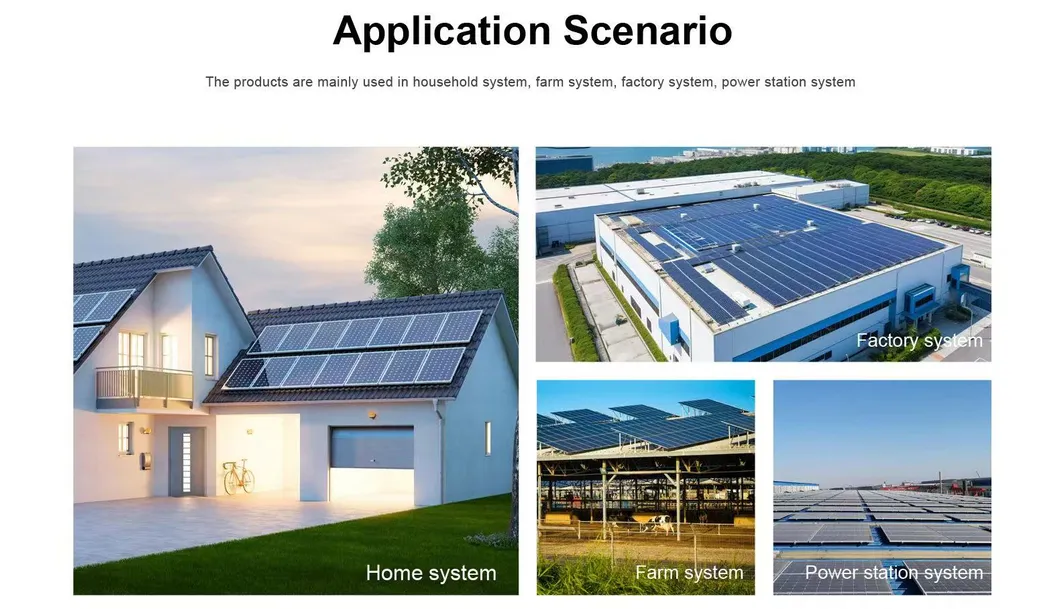 Application Scenario

The products are mainly used in household system, farm system, factory system, power station system

Home system

Factory system

Farm system

Power station system